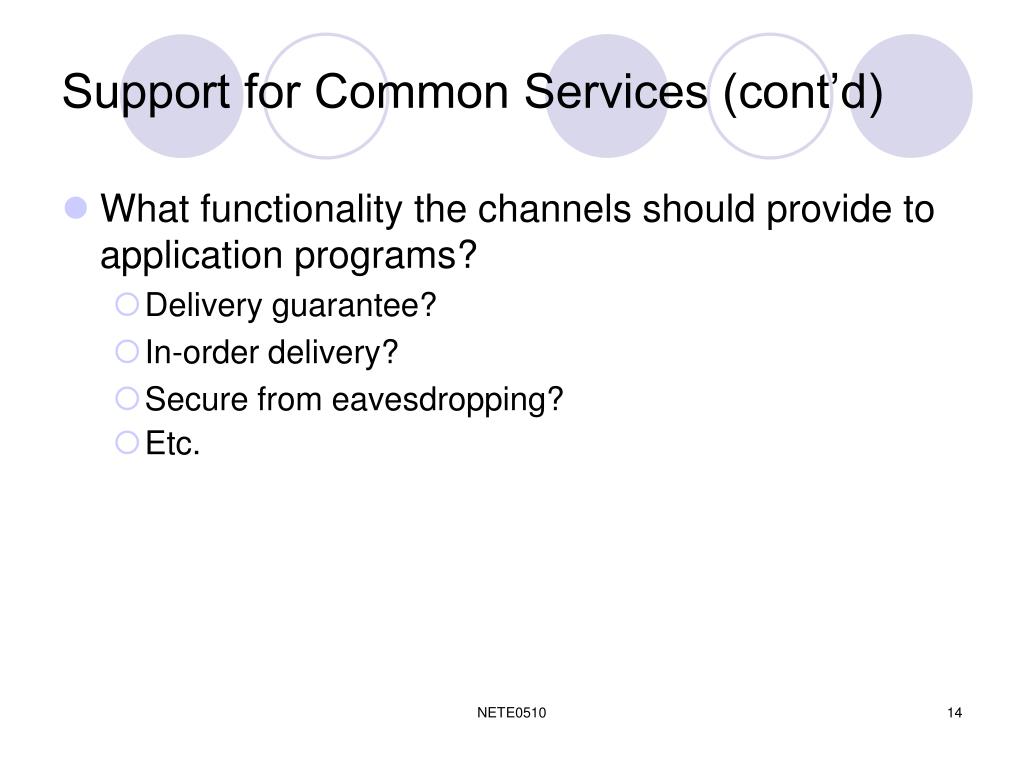 Support for Common Services (cont’d)

What functionality the channels should provide to application programs?

Delivery guarantee?

In-order delivery?

Secure from eavesdropping?

Etc.

NETE0510

14